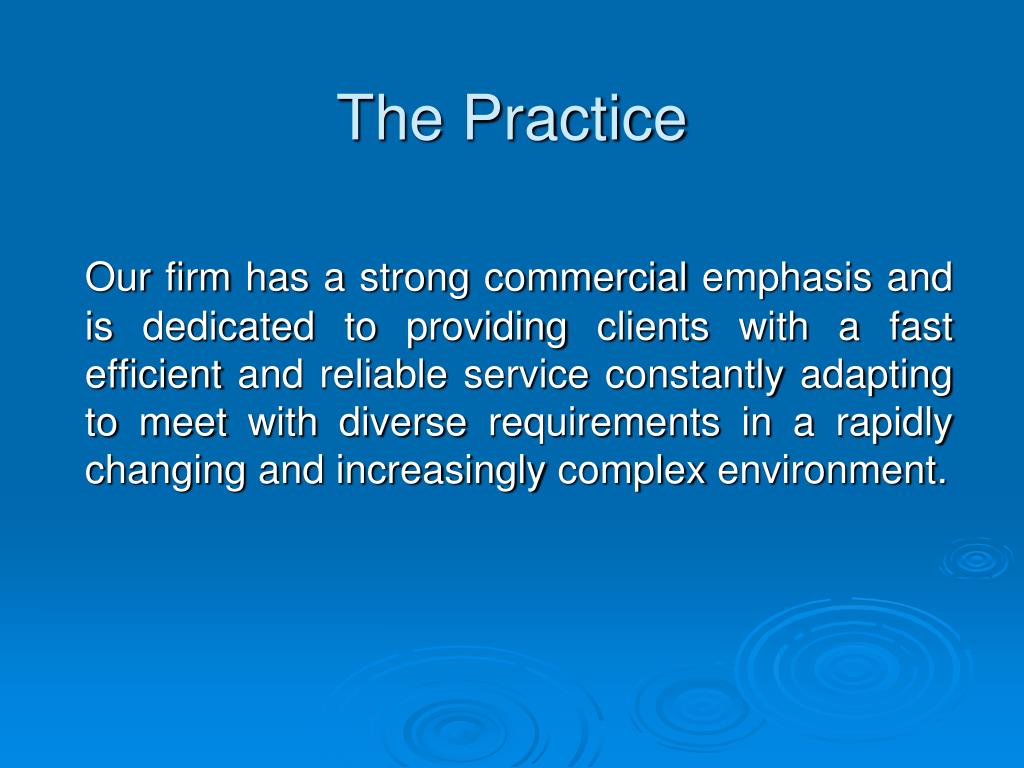 The Practice

Our firm has a strong commercial emphasis and is dedicated to providing clients with a fast efficient and reliable service constantly adapting to meet with diverse requirements in a rapidly changing and increasingly complex environment.